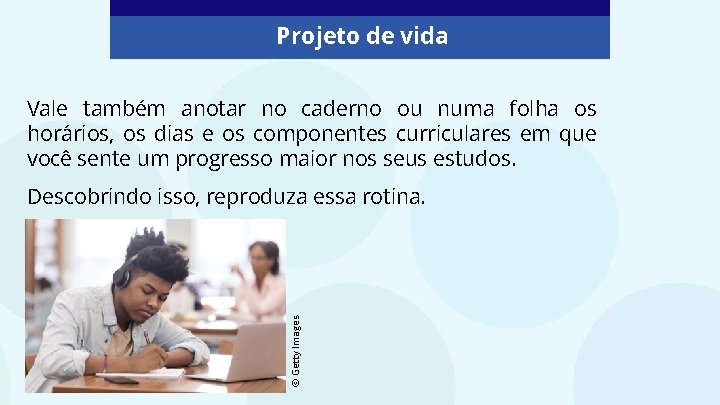 Projeto de vida

Vale também anotar no caderno ou numa folha os horários, os dias e os componentes curriculares em que você sente um progresso maior nos seus estudos.

Descobrindo isso, reproduza essa rotina.

© Getty Images